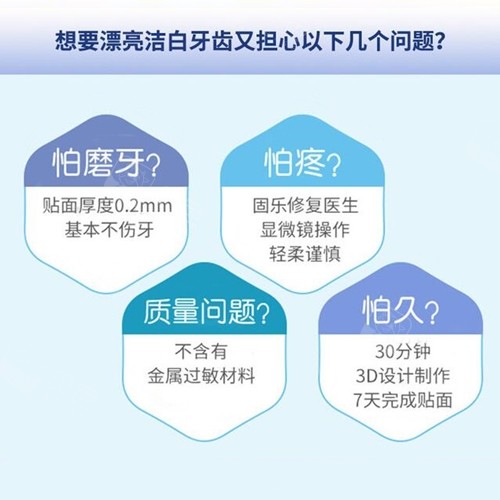 想要漂亮洁白牙齿又担心以下几个问题？

怕磨牙？
贴面厚度0.2mm
基本不伤牙

怕疼？
固乐修复医生
显微镜操作
轻柔谨慎

质量问题？
不含有
金属过敏材料

怕久？
30分钟
3D设计制作
7天完成贴面